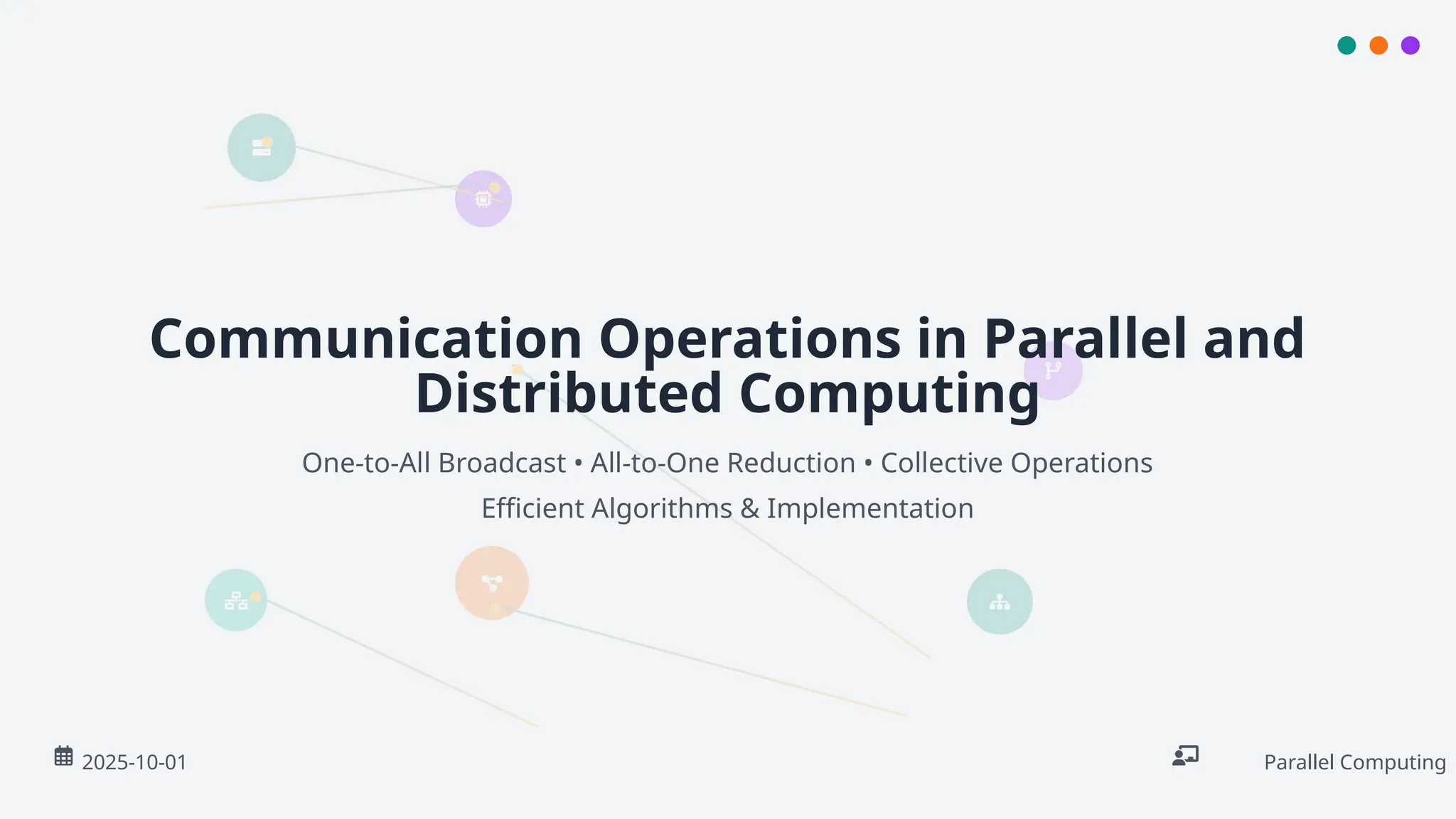 Communication Operations in Parallel and Distributed Computing

One-to-All Broadcast • All-to-One Reduction • Collective Operations

Efficient Algorithms & Implementation

2025-10-01

Parallel Computing